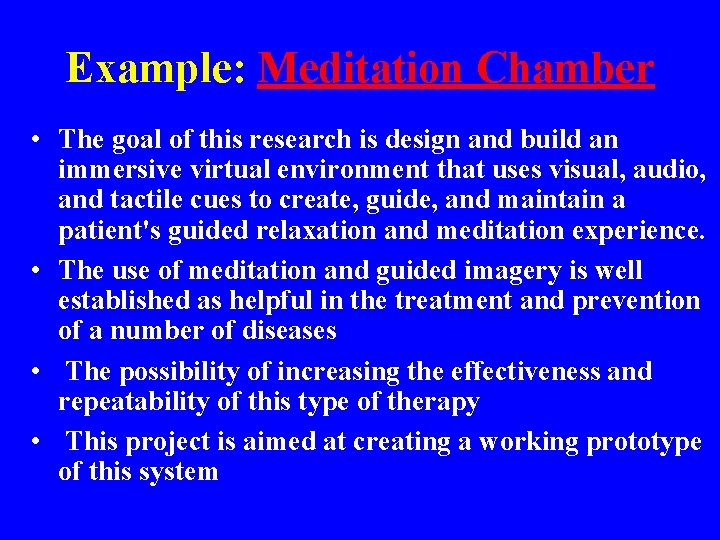 Example: Meditation Chamber

• The goal of this research is design and build an immersive virtual environment that uses visual, audio, and tactile cues to create, guide, and maintain a patient's guided relaxation and meditation experience.

• The use of meditation and guided imagery is well established as helpful in the treatment and prevention of a number of diseases

• The possibility of increasing the effectiveness and repeatability of this type of therapy

• This project is aimed at creating a working prototype of this system